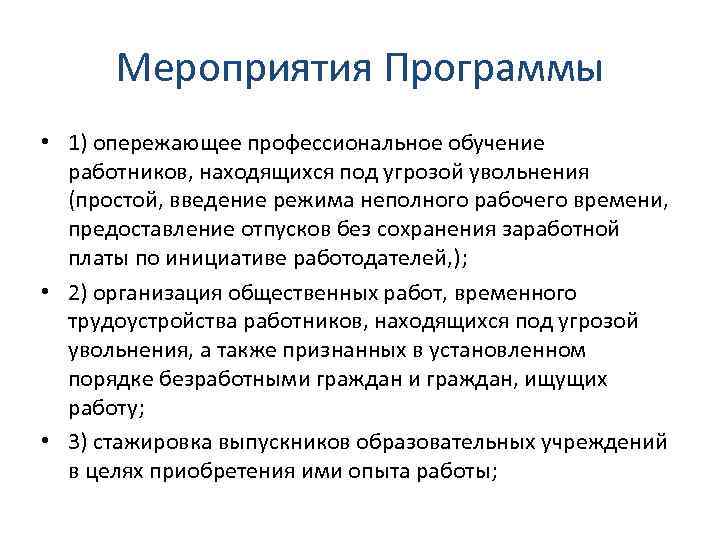 Мероприятия Программы

• 1) опережающее профессиональное обучение работников, находящихся под угрозой увольнения (простой, введение режима неполного рабочего времени, предоставление отпусков без сохранения заработной платы по инициативе работодателей,);

• 2) организация общественных работ, временного трудоустройства работников, находящихся под угрозой увольнения, а также признанных в установленном порядке безработными граждан и граждан, ищущих работу;

• 3) стажировка выпускников образовательных учреждений в целях приобретения ими опыта работы;